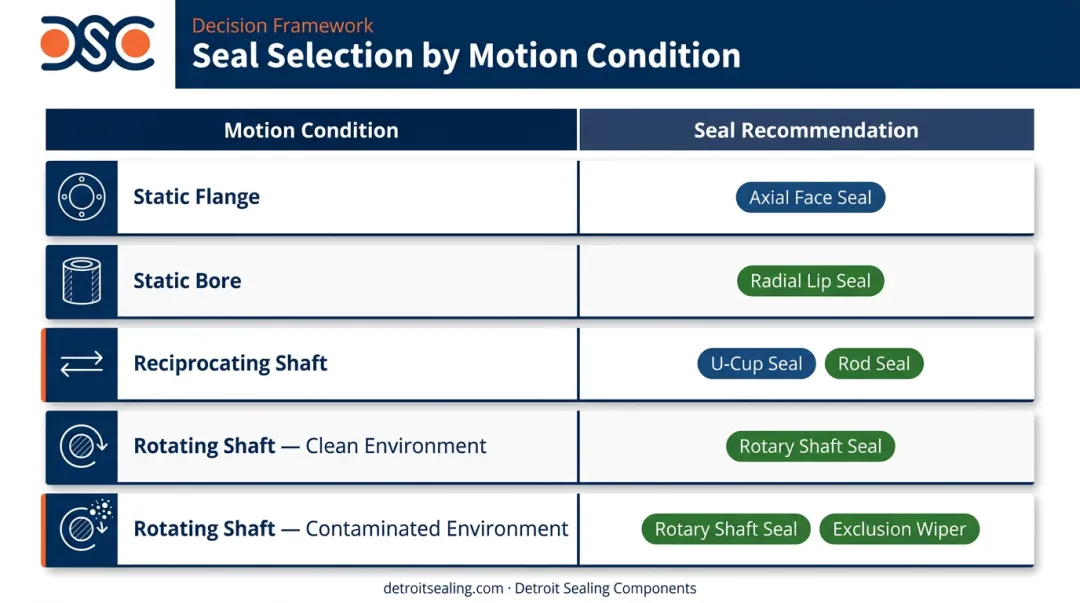 DSC

Decision Framework
Seal Selection by Motion Condition

| Motion Condition | Seal Recommendation |
|---|---|
| Static Flange | Axial Face Seal |
| Static Bore | Radial Lip Seal |
| Reciprocating Shaft | U-Cup Seal Rod Seal |
| Rotating Shaft — Clean Environment | Rotary Shaft Seal |
| Rotating Shaft — Contaminated Environment | Rotary Shaft Seal Exclusion Wiper |

detroitsealing.com · Detroit Sealing Components